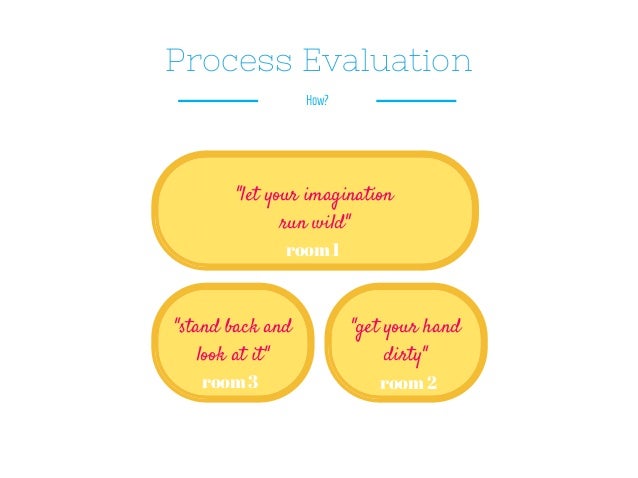 Process Evaluation

How?

"let your imagination run wild"
room 1

"stand back and look at it"
room 3

"get your hand dirty"
room 2